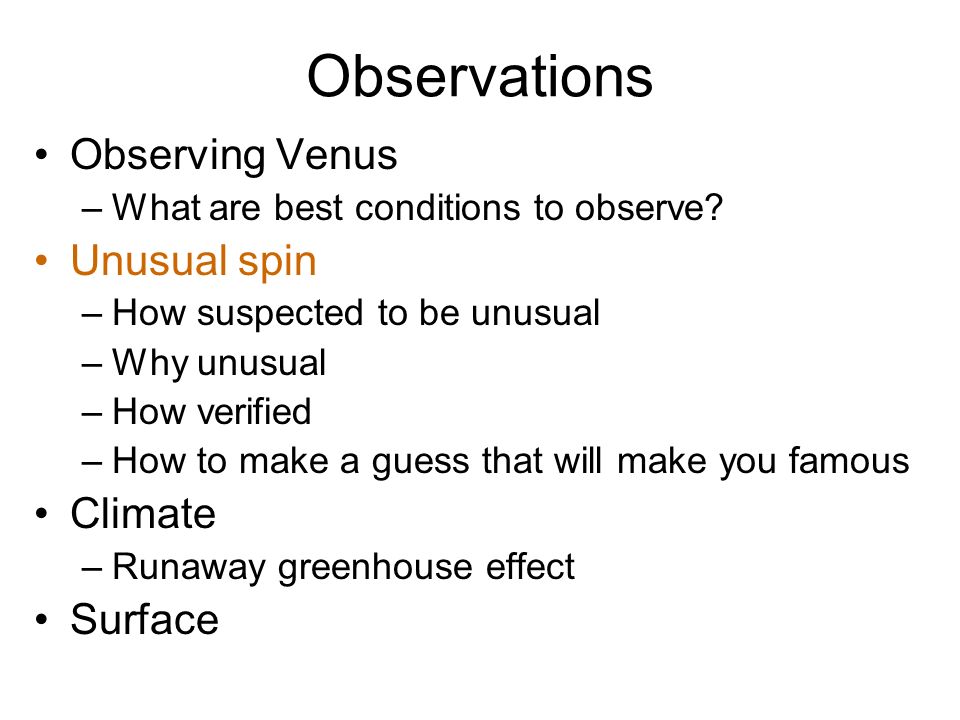 Observations

• Observing Venus
  – What are best conditions to observe?
• Unusual spin
  – How suspected to be unusual
  – Why unusual
  – How verified
  – How to make a guess that will make you famous
• Climate
  – Runaway greenhouse effect
• Surface